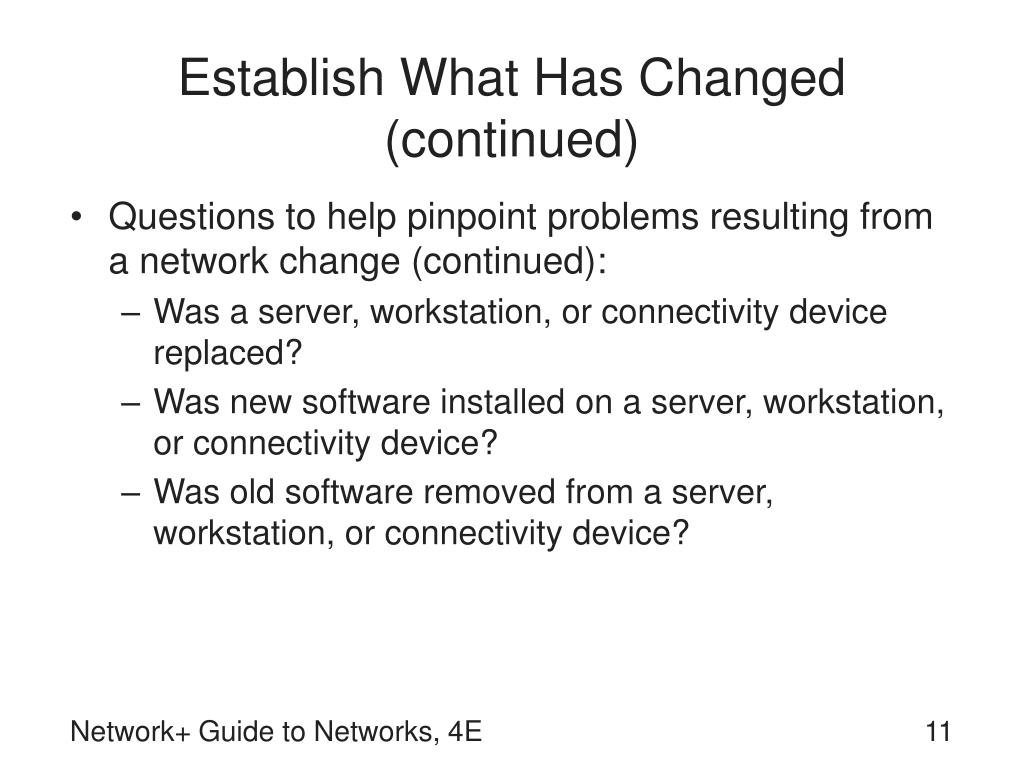 Establish What Has Changed (continued)

• Questions to help pinpoint problems resulting from a network change (continued):
– Was a server, workstation, or connectivity device replaced?
– Was new software installed on a server, workstation, or connectivity device?
– Was old software removed from a server, workstation, or connectivity device?

Network+ Guide to Networks, 4E

11